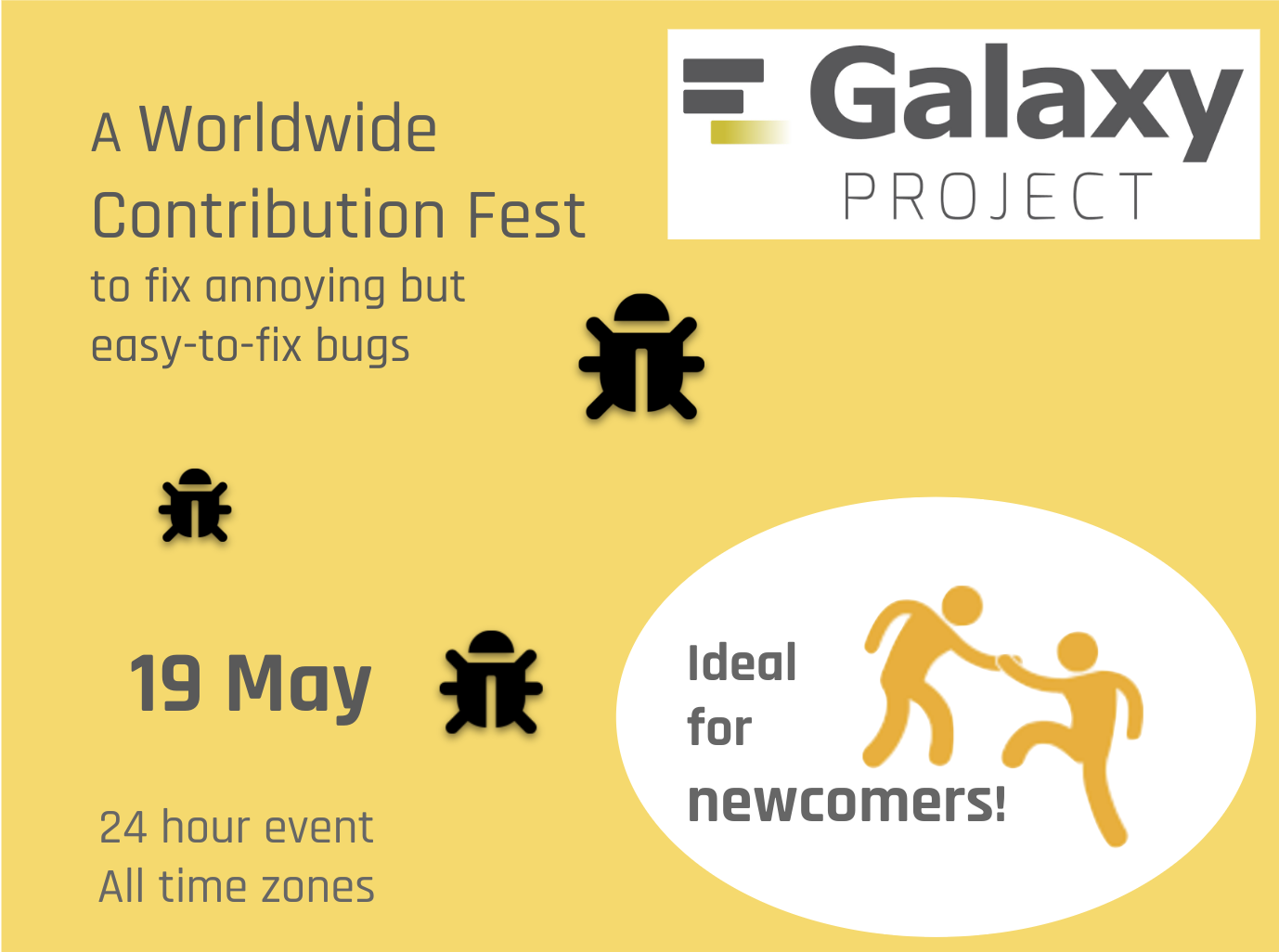 A Worldwide Contribution Fest
to fix annoying but easy-to-fix bugs

Galaxy
PROJECT

19 May

24 hour event
All time zones

Ideal for newcomers!